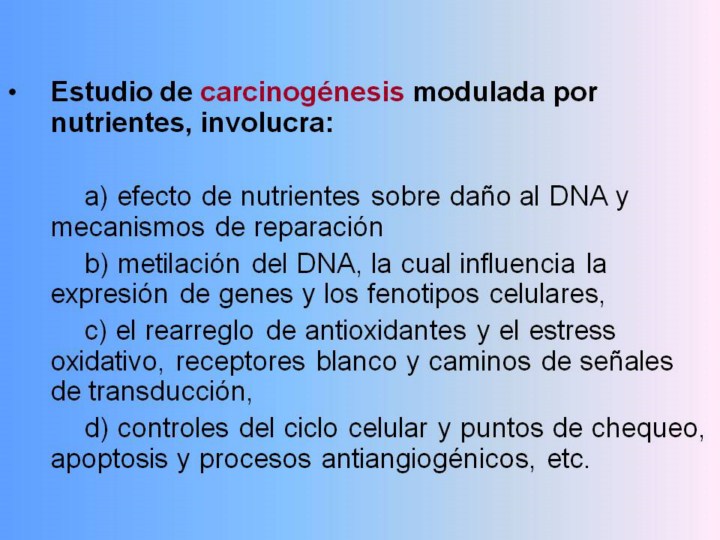 • Estudio de carcinogénesis modulada por nutrientes, involucra:

a) efecto de nutrientes sobre daño al DNA y mecanismos de reparación

b) metilación del DNA, la cual influencia la expresión de genes y los fenotipos celulares,

c) el rearreglo de antioxidantes y el estress oxidativo, receptores blanco y caminos de señales de transducción,

d) controles del ciclo celular y puntos de chequeo, apoptosis y procesos antiangiogénicos, etc.